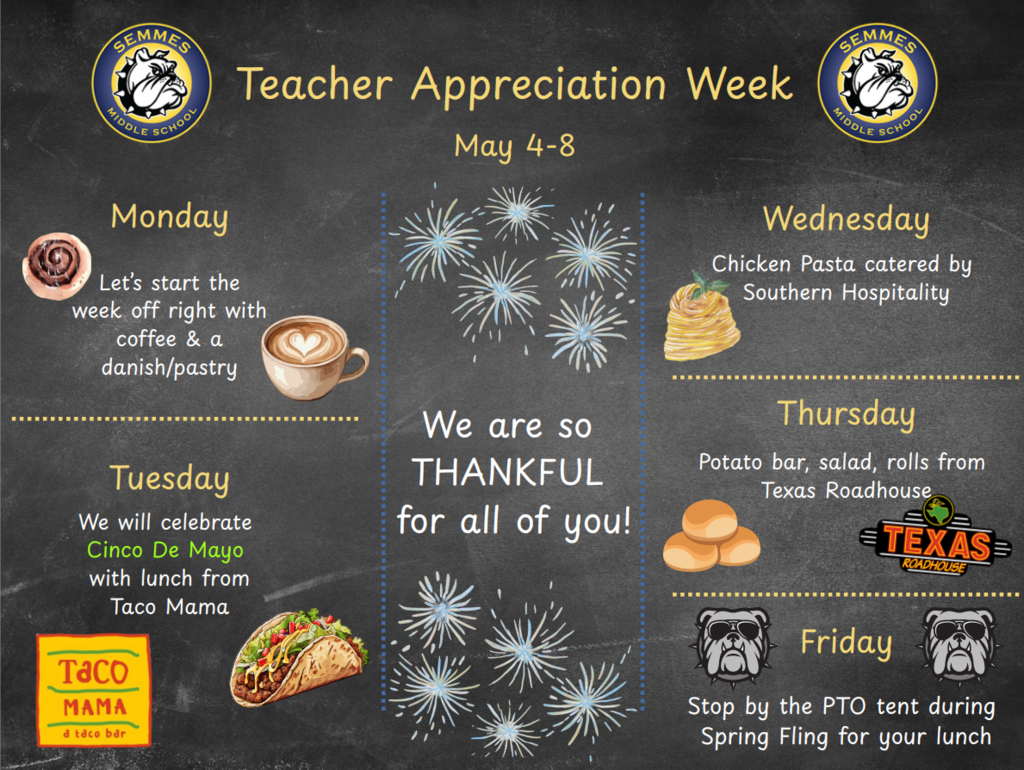 SEMMES MIDDLE SCHOOL

Teacher Appreciation Week

SEMMES MIDDLE SCHOOL

May 4-8

Monday

Let's start the week off right with coffee & a danish/pastry

Tuesday

We will celebrate Cinco De Mayo with lunch from Taco Mama

TACO MAMA a taco bar

We are so THANKFUL for all of you!

Wednesday

Chicken Pasta catered by Southern Hospitality

Thursday

Potato bar, salad, rolls from Texas Roadhouse

TEXAS ROADHOUSE

Friday

Stop by the PTO tent during Spring Fling for your lunch